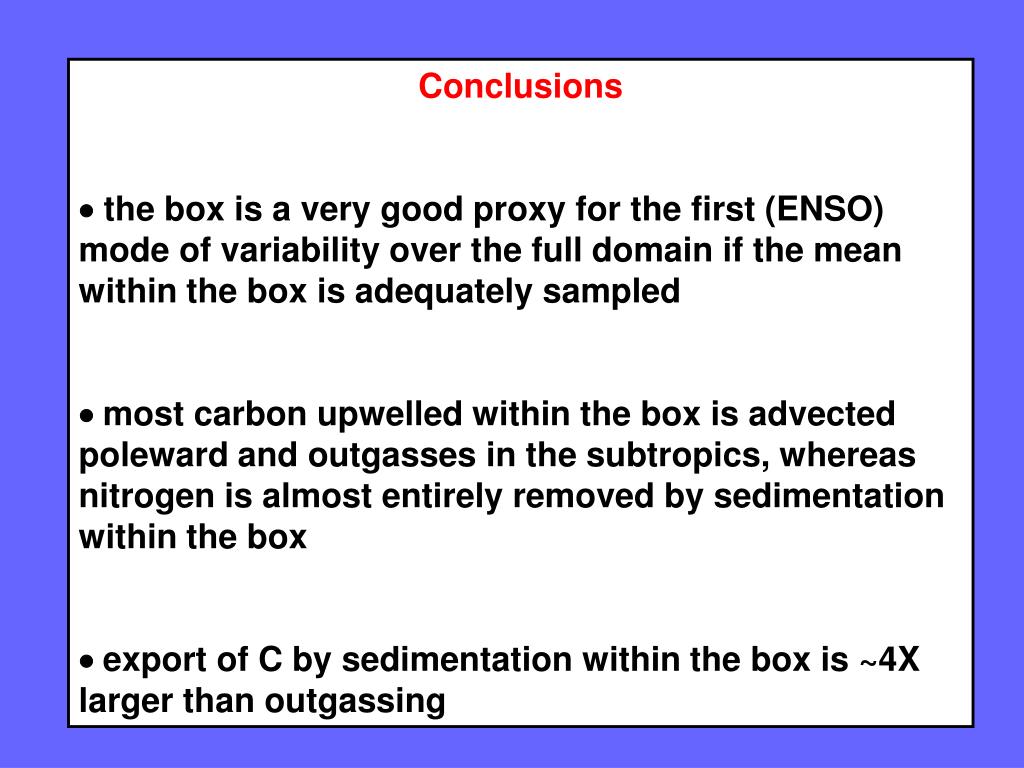 Conclusions

• the box is a very good proxy for the first (ENSO) mode of variability over the full domain if the mean within the box is adequately sampled

• most carbon upwelled within the box is advected poleward and outgasses in the subtropics, whereas nitrogen is almost entirely removed by sedimentation within the box

• export of C by sedimentation within the box is ~4X larger than outgassing